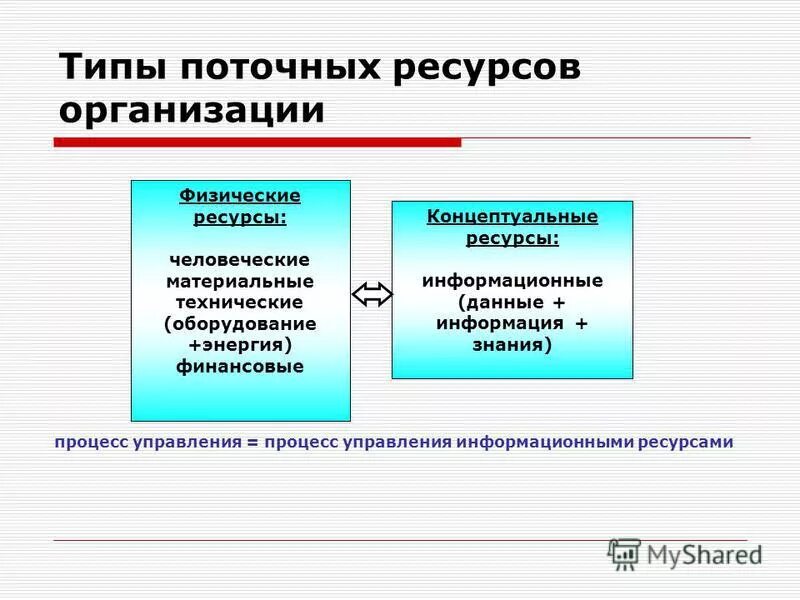 Типы поточных ресурсов организации

Физические ресурсы:

человеческие
материальные
технические
(оборудование
+энергия)
финансовые

Концептуальные ресурсы:

информационные
(данные +
информация +
знания)

процесс управления = процесс управления информационными ресурсами

MyShared